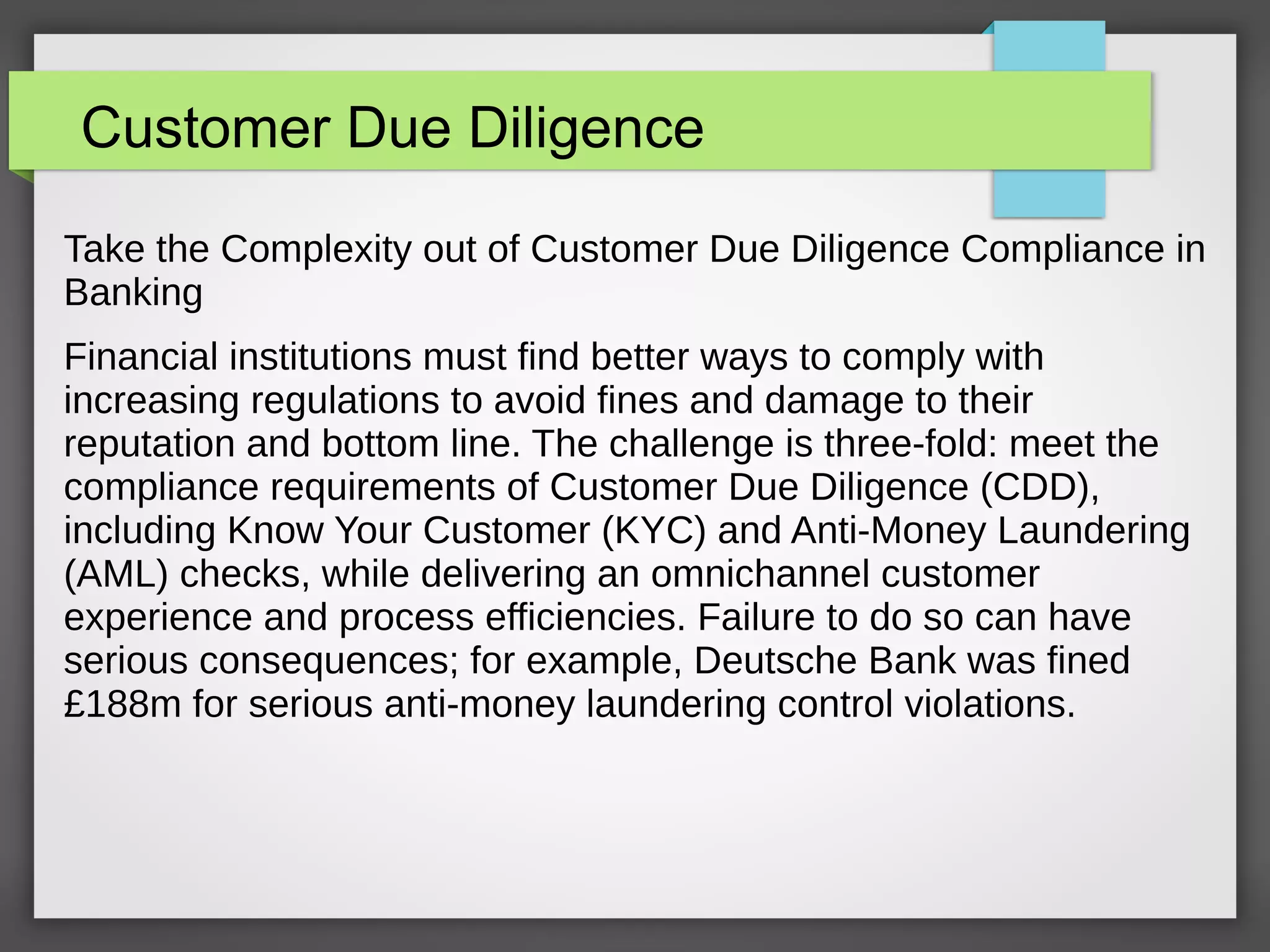 Customer Due Diligence

Take the Complexity out of Customer Due Diligence Compliance in Banking

Financial institutions must find better ways to comply with increasing regulations to avoid fines and damage to their reputation and bottom line. The challenge is three-fold: meet the compliance requirements of Customer Due Diligence (CDD), including Know Your Customer (KYC) and Anti-Money Laundering (AML) checks, while delivering an omnichannel customer experience and process efficiencies. Failure to do so can have serious consequences; for example, Deutsche Bank was fined £188m for serious anti-money laundering control violations.